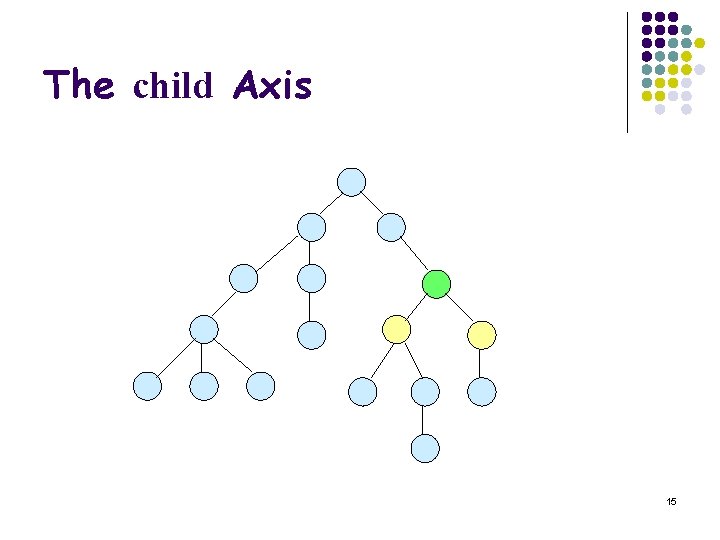 The child Axis

15